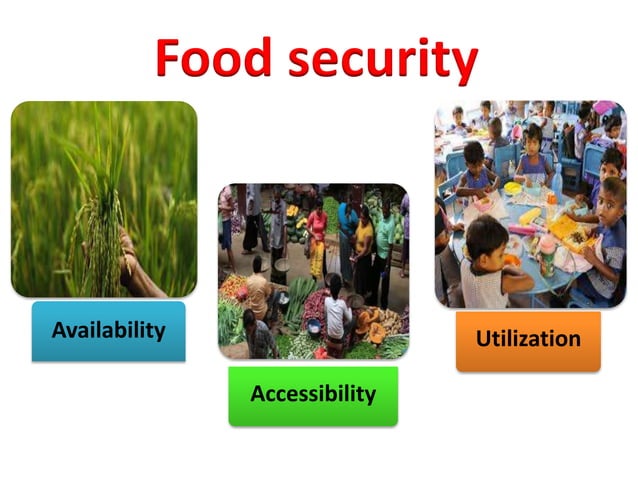 Food security

Availability

Accessibility

Utilization